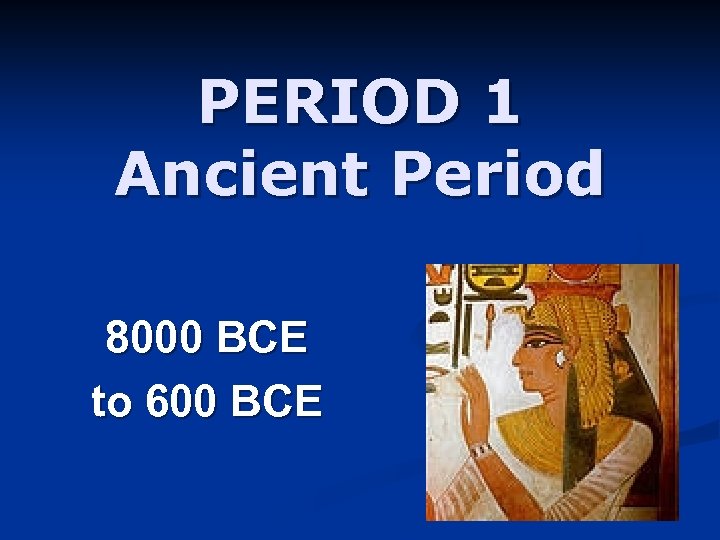 PERIOD 1
Ancient Period

8000 BCE
to 600 BCE